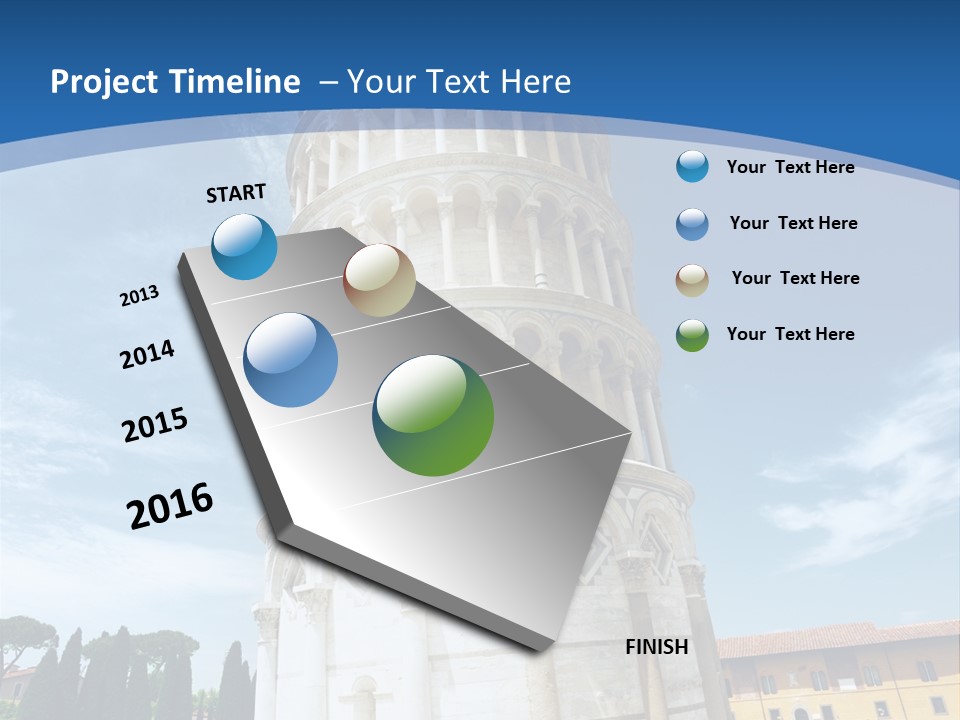 Project Timeline – Your Text Here

START

2013

2014

2015

2016

FINISH

Your Text Here

Your Text Here

Your Text Here

Your Text Here